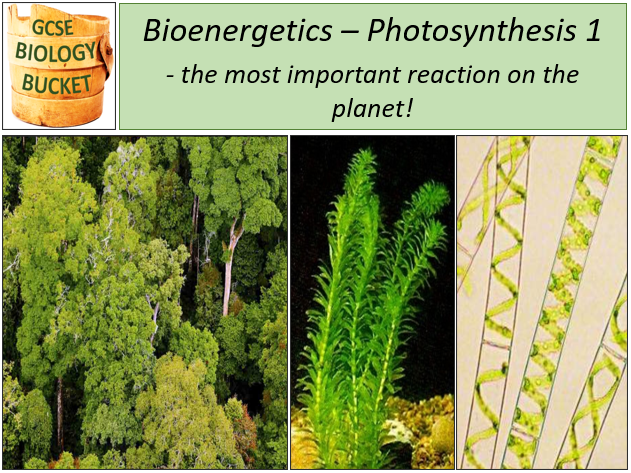 GCSE BIOLOGY BUCKET

Bioenergetics – Photosynthesis 1

- the most important reaction on the planet!